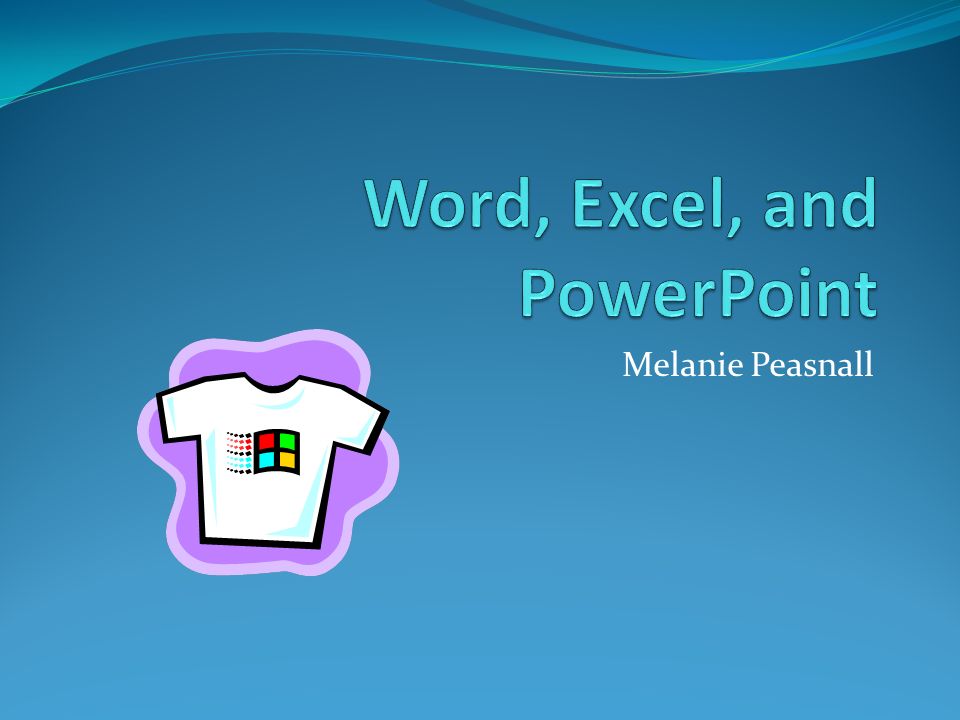 Word, Excel, and PowerPoint

Melanie Peasnall